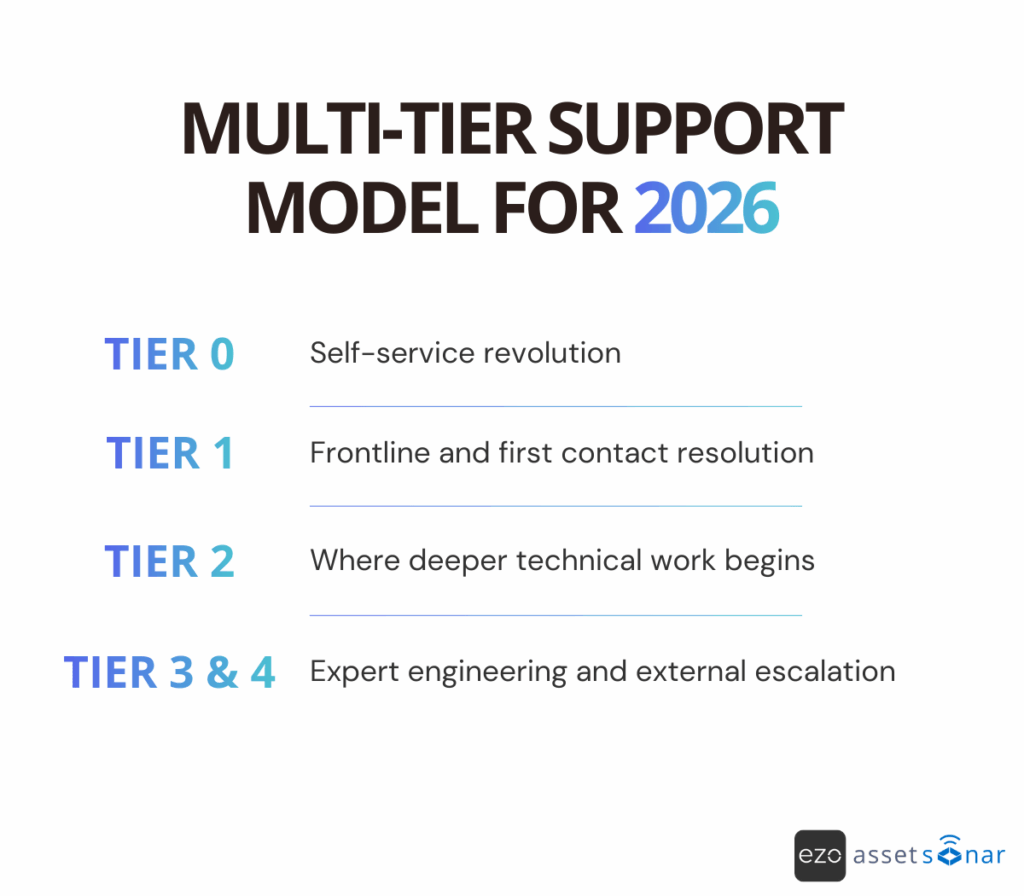 MULTI-TIER SUPPORT MODEL FOR 2026

TIER 0 Self-service revolution

TIER 1 Frontline and first contact resolution

TIER 2 Where deeper technical work begins

TIER 3 & 4 Expert engineering and external escalation

ezo assetsonar